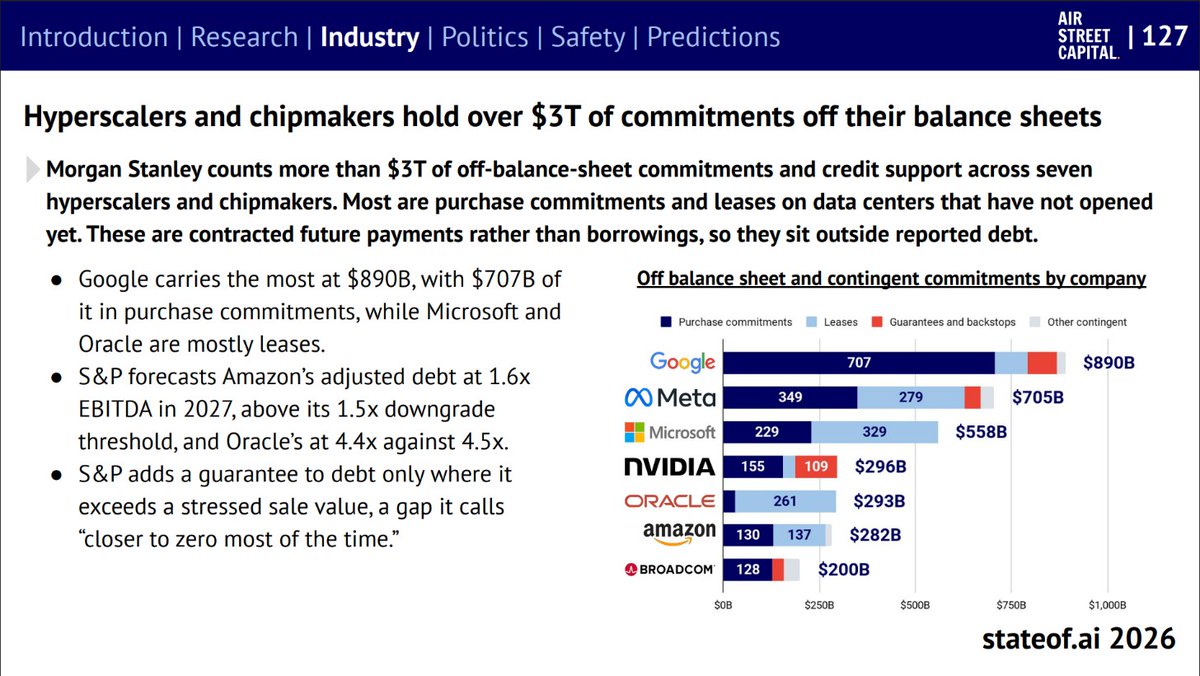 Introduction | Research | Industry | Politics | Safety | Predictions

AIR
STREET
CAPITAL.

| 127

Hyperscalers and chipmakers hold over $3T of commitments off their balance sheets

Morgan Stanley counts more than $3T of off-balance-sheet commitments and credit support across seven hyperscalers and chipmakers. Most are purchase commitments and leases on data centers that have not opened yet. These are contracted future payments rather than borrowings, so they sit outside reported debt.

• Google carries the most at $890B, with $707B of it in purchase commitments, while Microsoft and Oracle are mostly leases.
• S&P forecasts Amazon's adjusted debt at 1.6x EBITDA in 2027, above its 1.5x downgrade threshold, and Oracle's at 4.4x against 4.5x.
• S&P adds a guarantee to debt only where it exceeds a stressed sale value, a gap it calls "closer to zero most of the time."

Off balance sheet and contingent commitments by company

Purchase commitments
Leases
Guarantees and backstops
Other contingent

Google 707 $890B
Meta 349 279 $705B
Microsoft 229 329 $558B
NVIDIA 155 109 $296B
ORACLE 261 $293B
amazon 130 137 $282B
BROADCOM 128 $200B

$0B
$250B
$500B
$750B
$1,000B

stateof.ai 2026